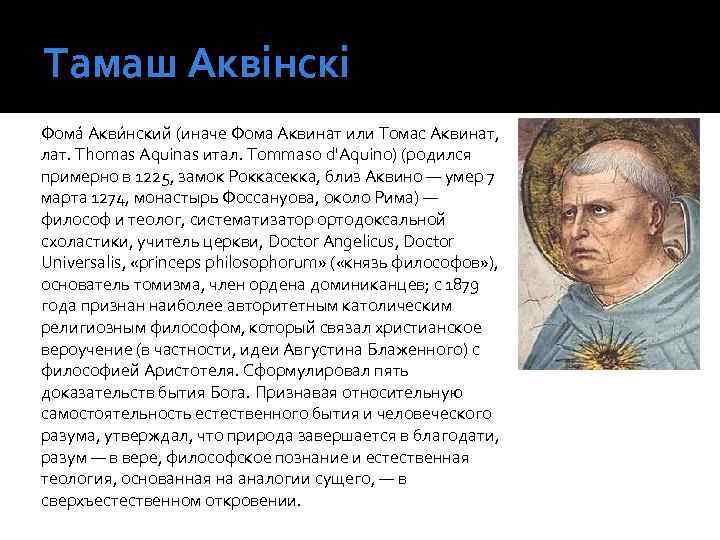 Тамаш Аквінскі

Фома́ Акви́нский (иначе Фома Аквинат или Томас Аквинат, лат. Thomas Aquinas итал. Tommaso d'Aquino) (родился примерно в 1225, замок Роккасекка, близ Аквино — умер 7 марта 1274, монастырь Фоссануова, около Рима) — философ и теолог, систематизатор ортодоксальной схоластики, учитель церкви, Doctor Angelicus, Doctor Universalis, «princeps philosophorum» («князь философов»), основатель томизма, член ордена доминиканцев; с 1879 года признан наиболее авторитетным католическим религиозным философом, который связал христианское вероучение (в частности, идеи Августина Блаженного) с философией Аристотеля. Сформулировал пять доказательств бытия Бога. Признавая относительную самостоятельность естественного бытия и человеческого разума, утверждал, что природа завершается в благодати, разум — в вере, философское познание и естественная теология, основанная на аналогии сущего, — в сверхъестественном откровении.